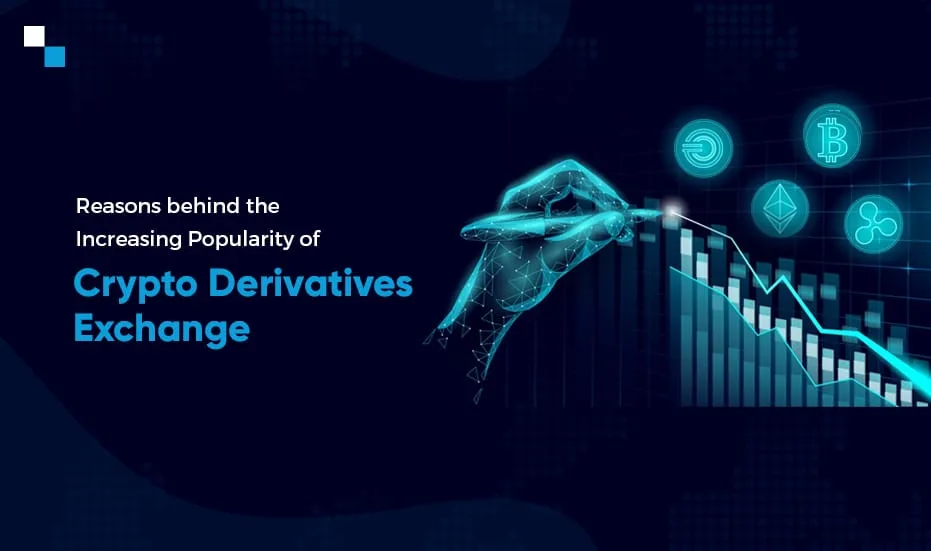 Reasons behind the Increasing Popularity of

Crypto Derivatives Exchange